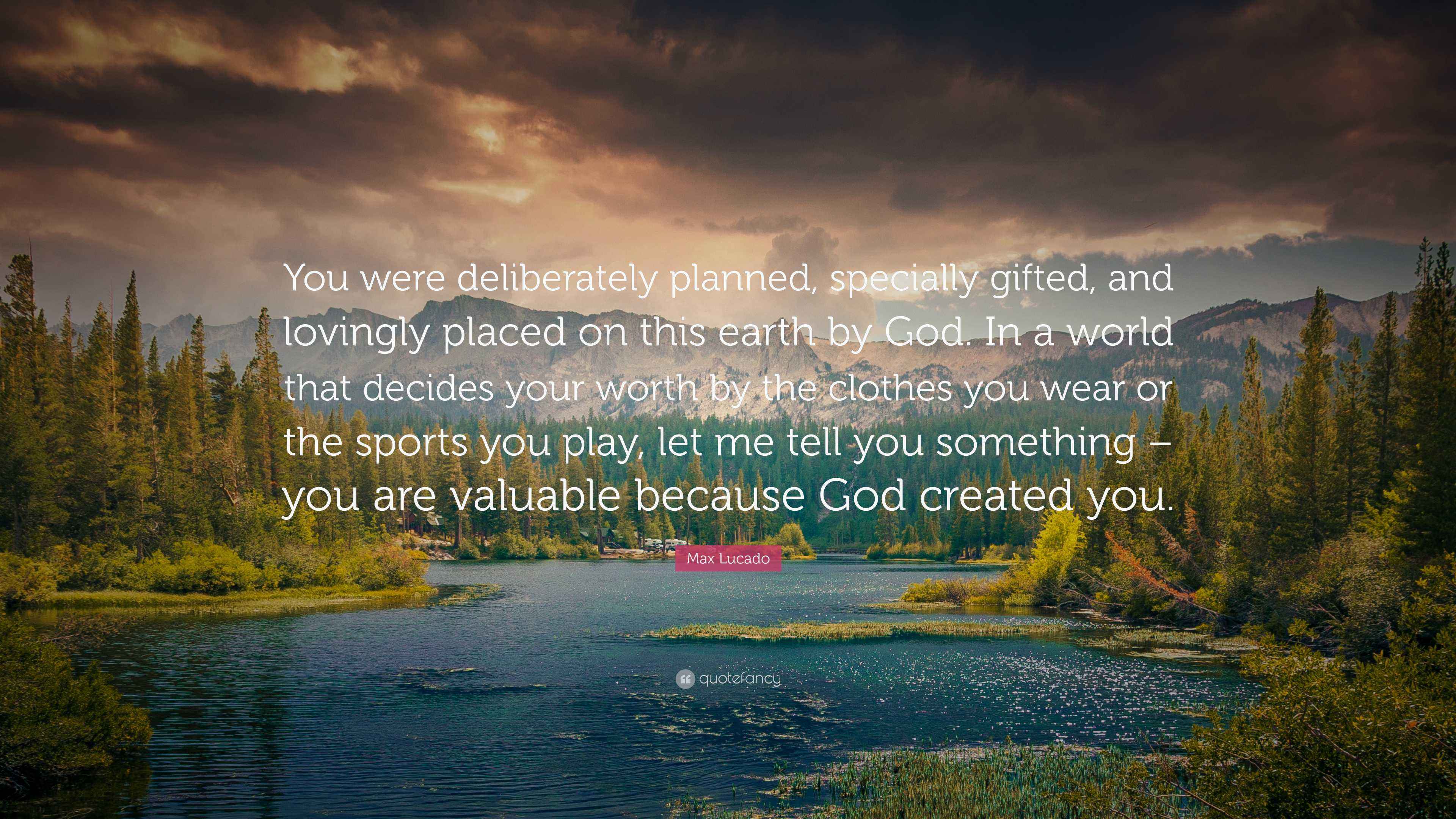 You were deliberately planned, specially gifted, and lovingly placed on this earth by God. In a world that decides your worth by the clothes you wear or the sports you play, let me tell you something – you are valuable because God created you.

Max Lucado

quotefancy